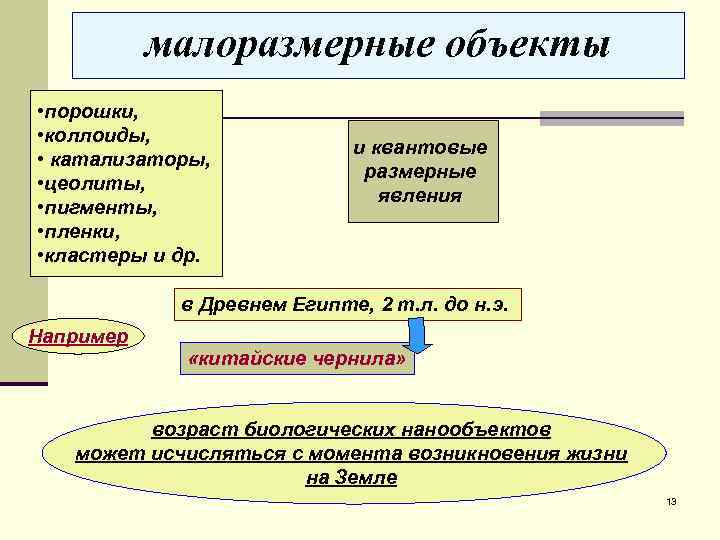 малоразмерные объекты

•порошки,
•коллоиды,
• катализаторы,
•цеолиты,
•пигменты,
•пленки,
•кластеры и др.

и квантовые размерные явления

в Древнем Египте, 2 т.л. до н.э.

Например

«китайские чернила»

возраст биологических нанообъектов может исчисляться с момента возникновения жизни на Земле

13